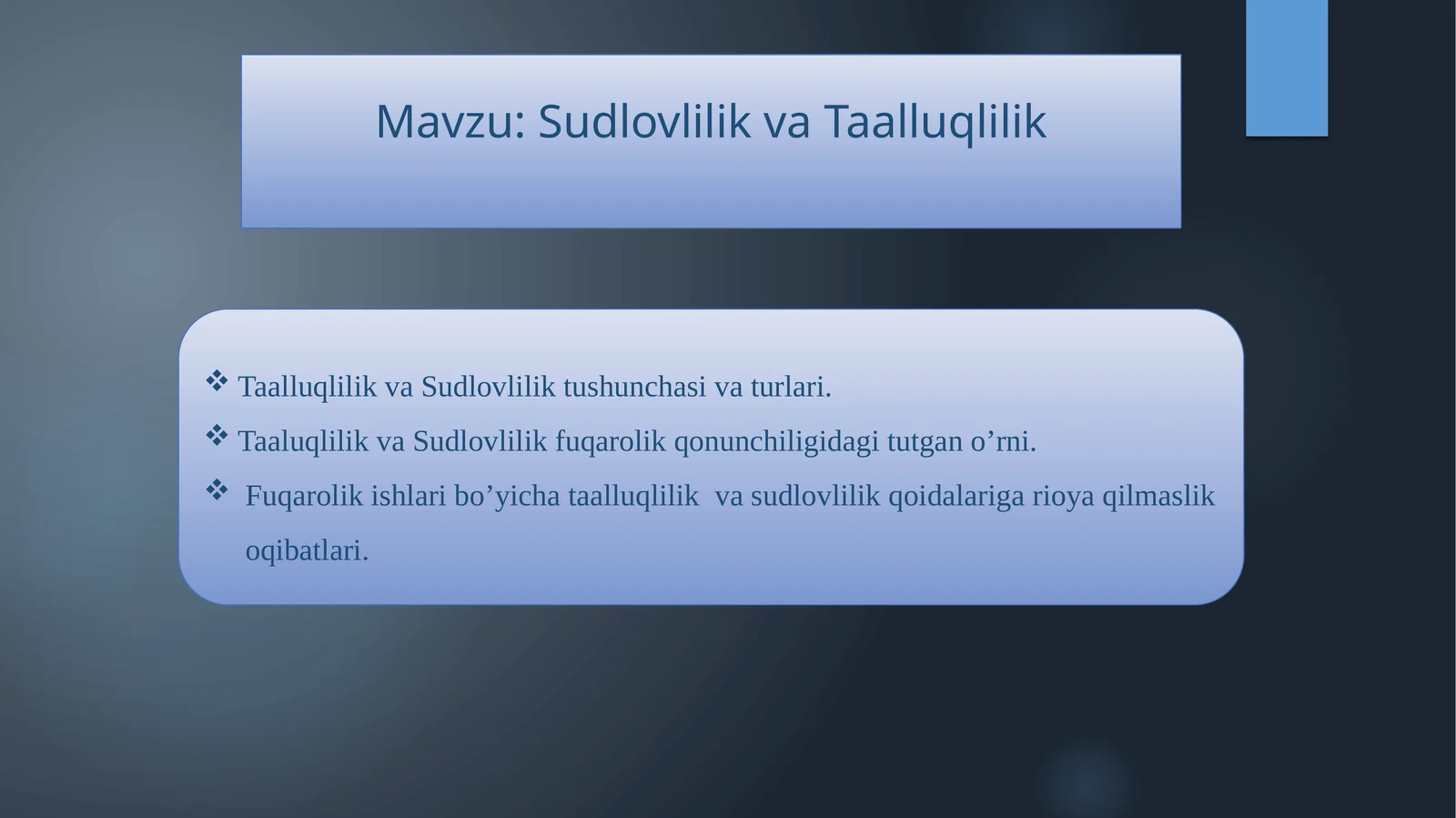 Mavzu: Sudlovlilik va Taalluqlilik

❖ Taalluqlilik va Sudlovlilik tushunchasi va turlari.

❖ Taaluqlilik va Sudlovlilik fuqarolik qonunchiligidagi tutgan o’rni.

❖ Fuqarolik ishlari bo’yicha taalluqlilik va sudlovlilik qoidalariga rioya qilmaslik oqibatlari.